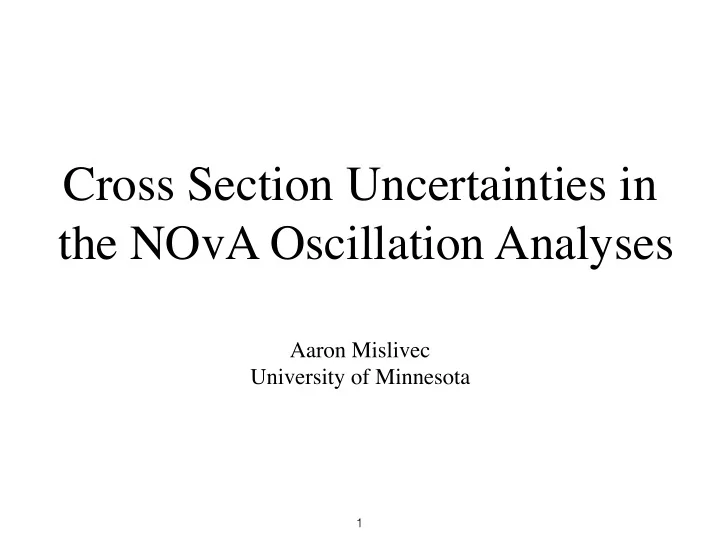 Cross Section Uncertainties in the NOvA Oscillation Analyses

Aaron Mislivec
University of Minnesota

1